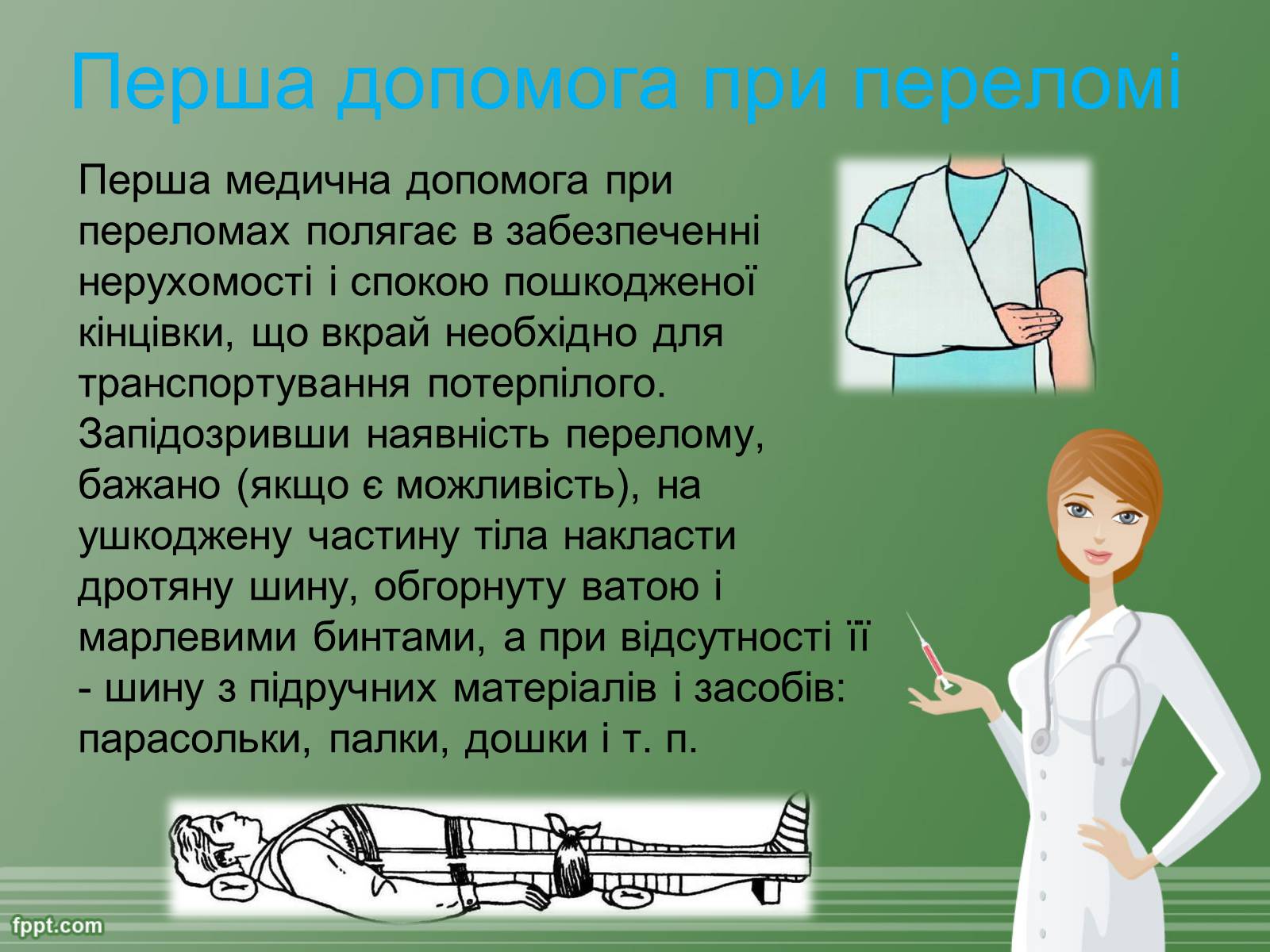 Перша допомога при переломі

Перша медична допомога при переломах полягає в забезпеченні нерухомості і спокою пошкодженої кінцівки, що вкрай необхідно для транспортування потерпілого. Запідозривши наявність перелому, бажано (якщо є можливість), на ушкоджену частину тіла накласти дротяну шину, обгорнуту ватою і марлевими бинтами, а при відсутності її - шину з підручних матеріалів і засобів: парасольки, палки, дошки і т. п.

fppt.com